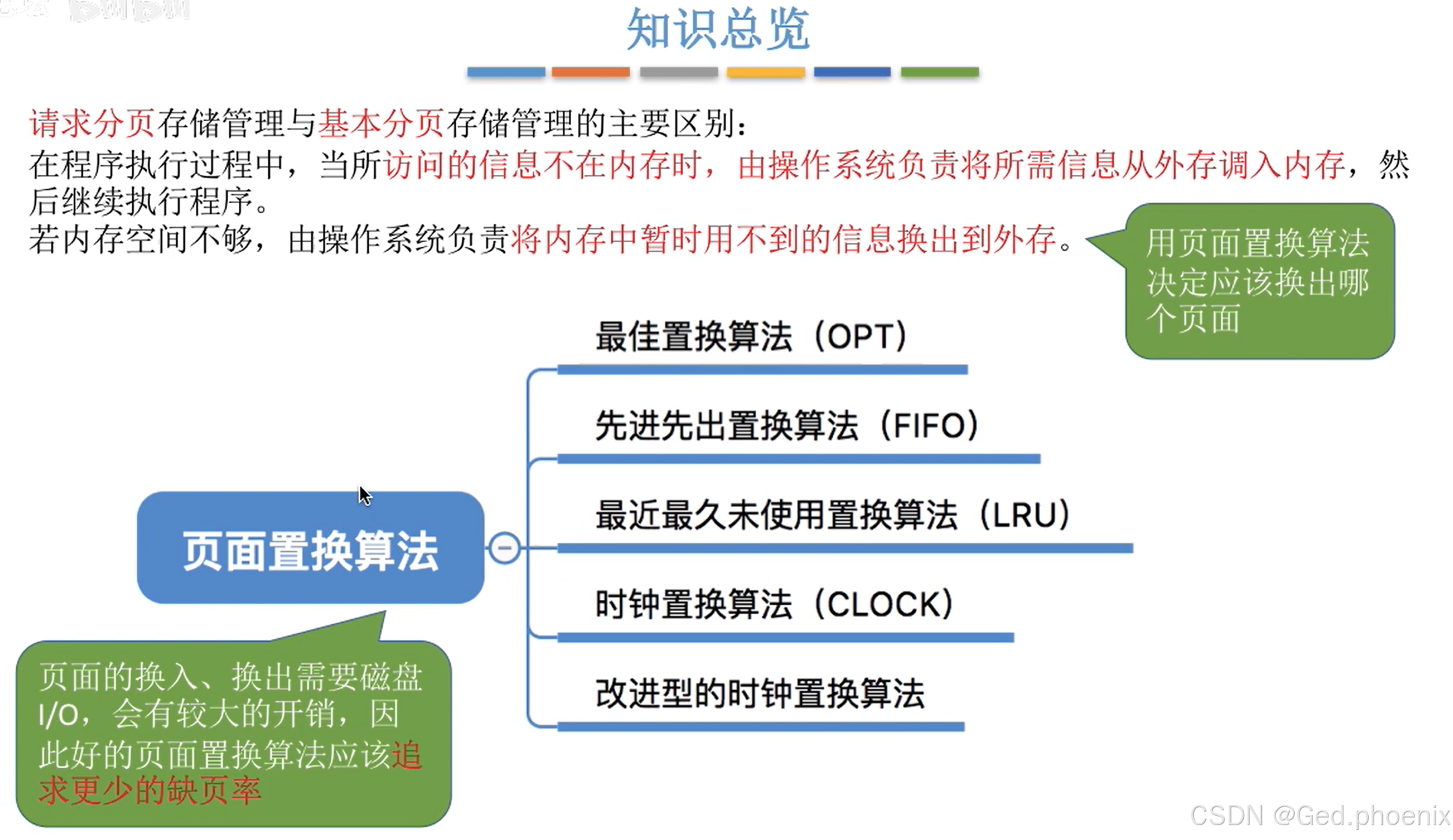 知识总览

请求分页存储管理与基本分页存储管理的主要区别：
在程序执行过程中，当所访问的信息不在内存时，由操作系统负责将所需信息从外存调入内存，然后继续执行程序。
若内存空间不够，由操作系统负责将内存中暂时用不到的信息换出到外存。

用页面置换算法决定应该换出哪个页面

页面置换算法

最佳置换算法（OPT）

先进先出置换算法（FIFO）

最近最久未使用置换算法（LRU）

时钟置换算法（CLOCK）

改进型的时钟置换算法

页面的换入、换出需要磁盘I/O，会有较大的开销，因此好的页面置换算法应该追求更少的缺页率

CSDN @Ged.phoenix